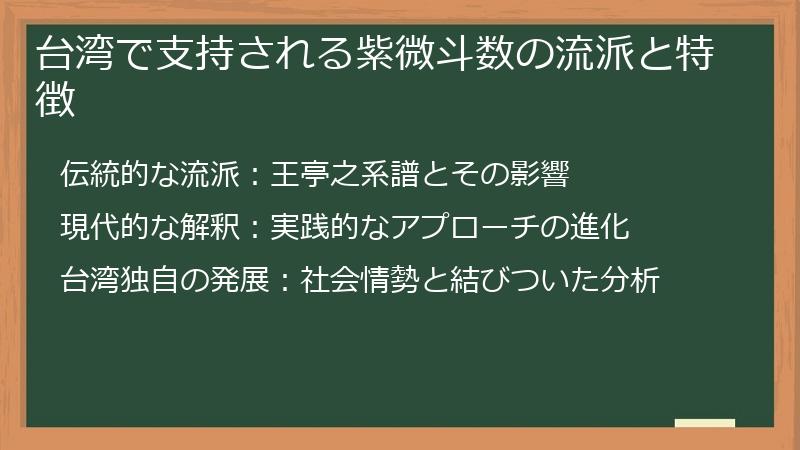 台湾で支持される紫微斗数の流派と特徴

伝統的な流派：王亭之系譜とその影響

現代的な解釈：実践的なアプローチの進化

台湾独自の発展：社会情勢と結びついた分析